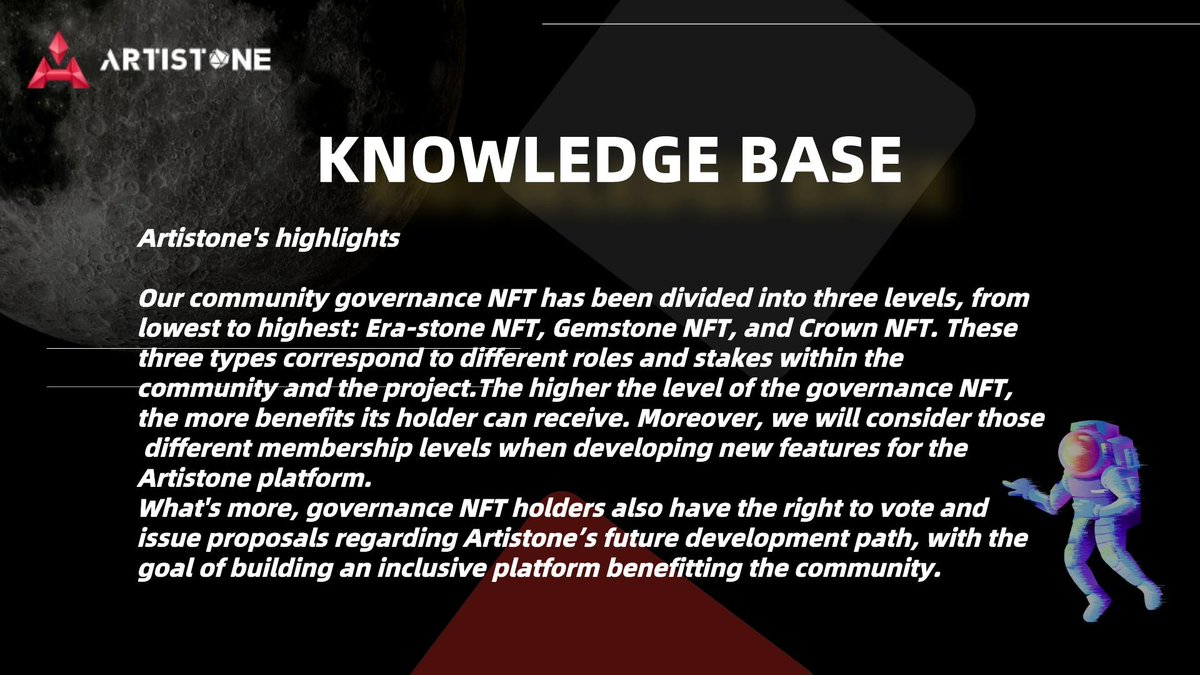 ARTISTONE

KNOWLEDGE BASE

Artistone's highlights

Our community governance NFT has been divided into three levels, from lowest to highest: Era-stone NFT, Gemstone NFT, and Crown NFT. These three types correspond to different roles and stakes within the community and the project.The higher the level of the governance NFT, the more benefits its holder can receive. Moreover, we will consider those different membership levels when developing new features for the Artistone platform.
What's more, governance NFT holders also have the right to vote and issue proposals regarding Artistone's future development path, with the goal of building an inclusive platform benefitting the community.